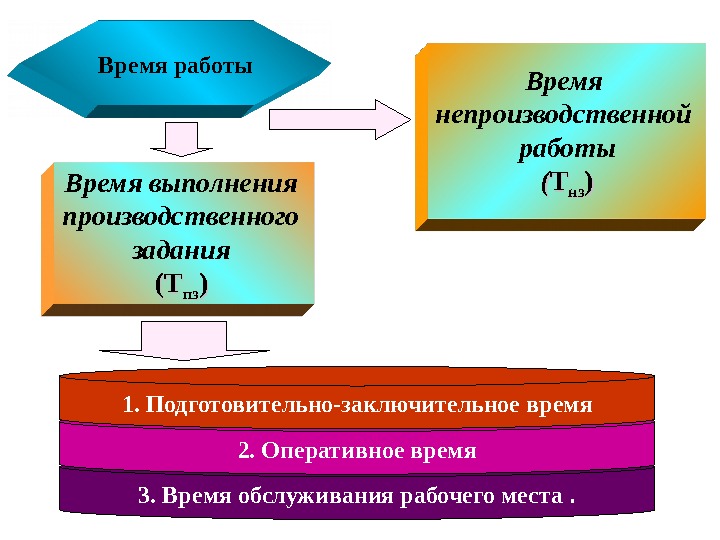 Время работы

Время непроизводственной работы ($Т_{нз}$)

Время выполнения производственного задания ($Т_{пз}$)

1. Подготовительно-заключительное время

2. Оперативное время

3. Время обслуживания рабочего места .